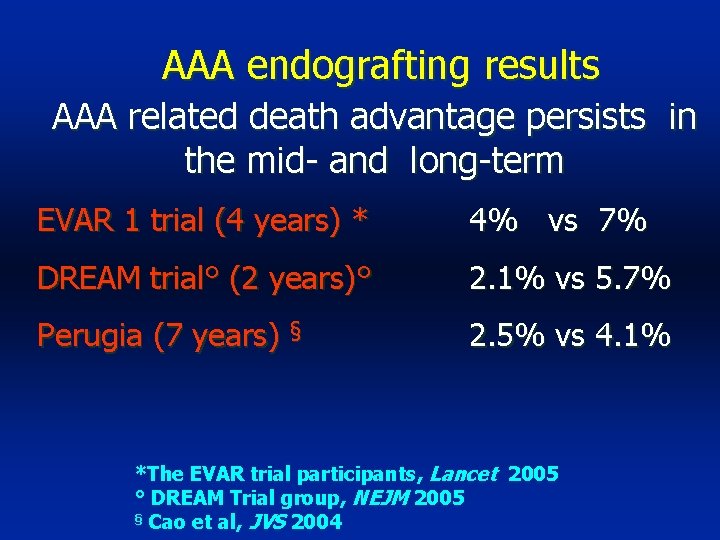 AAA endografting results

AAA related death advantage persists in the mid- and long-term

EVAR 1 trial (4 years) * 4% vs 7%

DREAM trial° (2 years)° 2.1% vs 5.7%

Perugia (7 years) § 2.5% vs 4.1%

*The EVAR trial participants, Lancet 2005
° DREAM Trial group, NEJM 2005
§ Cao et al, JVS 2004